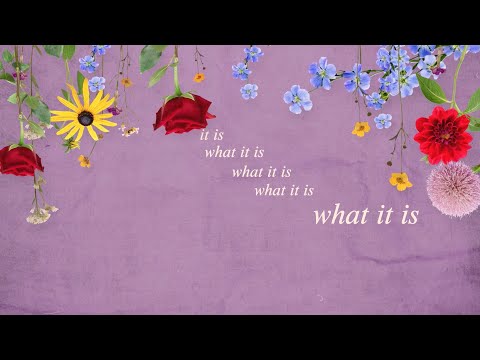 it is
what it is
what it is
what it is
what it is